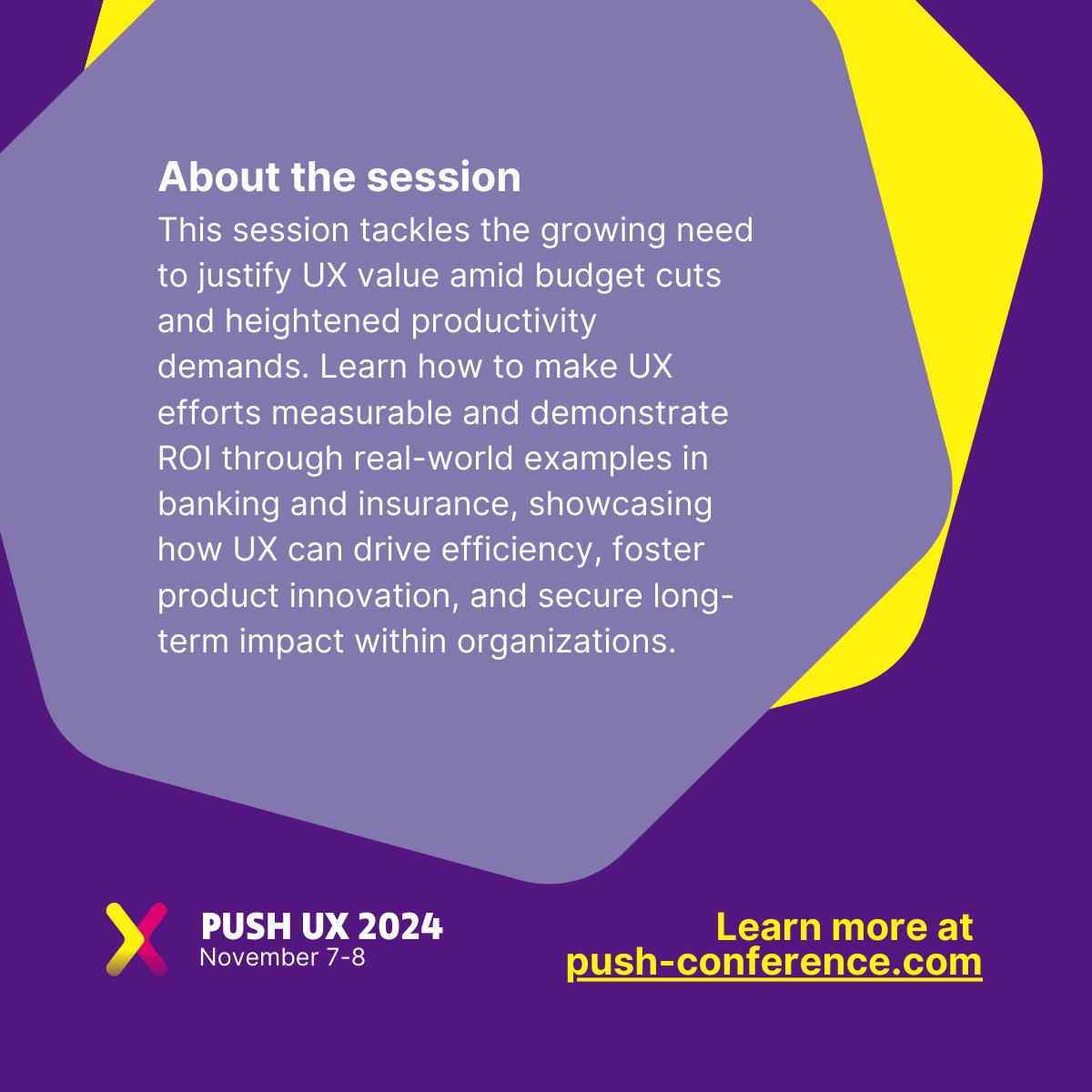 About the session
This session tackles the growing need to justify UX value amid budget cuts and heightened productivity demands. Learn how to make UX efforts measurable and demonstrate ROI through real-world examples in banking and insurance, showcasing how UX can drive efficiency, foster product innovation, and secure long-term impact within organizations.

PUSH UX 2024
November 7-8

Learn more at
push-conference.com